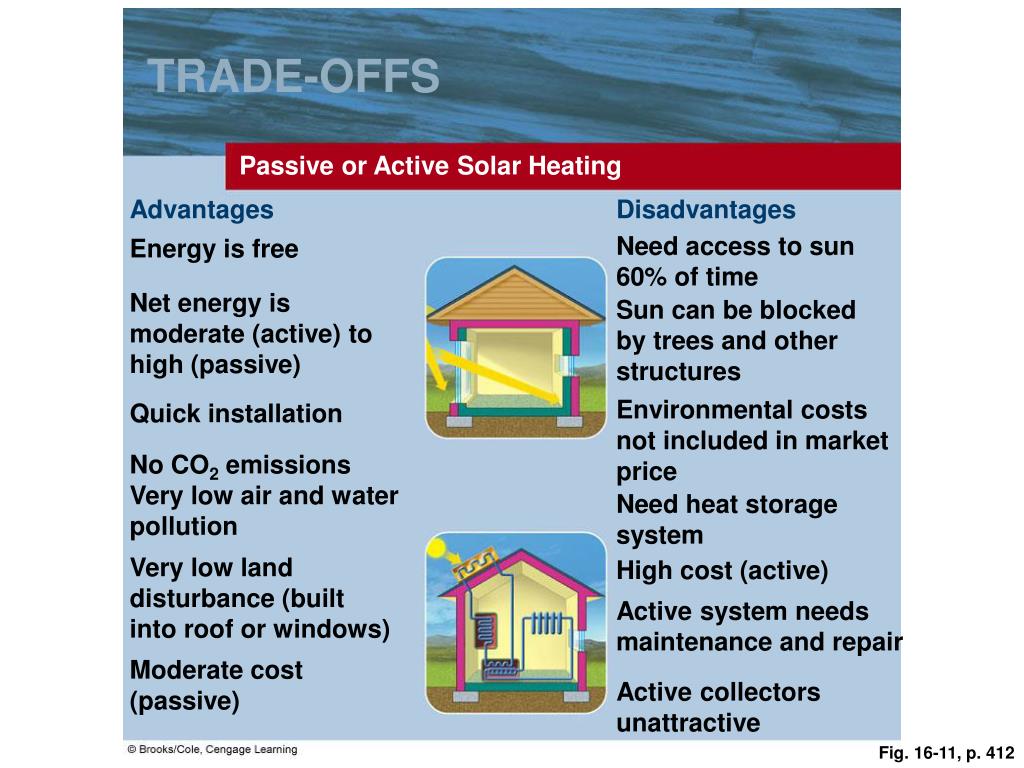 TRADE-OFFS

Passive or Active Solar Heating

Advantages

Energy is free

Net energy is moderate (active) to high (passive)

Quick installation

No $CO_2$ emissions

Very low air and water pollution

Very low land disturbance (built into roof or windows)

Moderate cost (passive)

Disadvantages

Need access to sun 60% of time

Sun can be blocked by trees and other structures

Environmental costs not included in market price

Need heat storage system

High cost (active)

Active system needs maintenance and repair

Active collectors unattractive

© Brooks/Cole, Cengage Learning

Fig. 16-11, p. 412